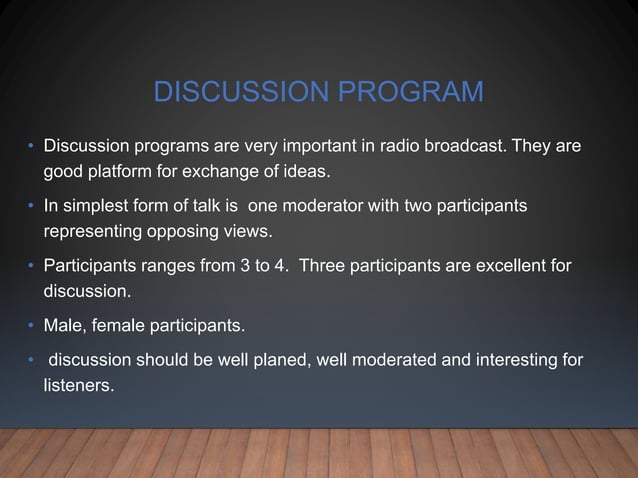 DISCUSSION PROGRAM

• Discussion programs are very important in radio broadcast. They are good platform for exchange of ideas.

• In simplest form of talk is one moderator with two participants representing opposing views.

• Participants ranges from 3 to 4. Three participants are excellent for discussion.

• Male, female participants.

• discussion should be well planed, well moderated and interesting for listeners.